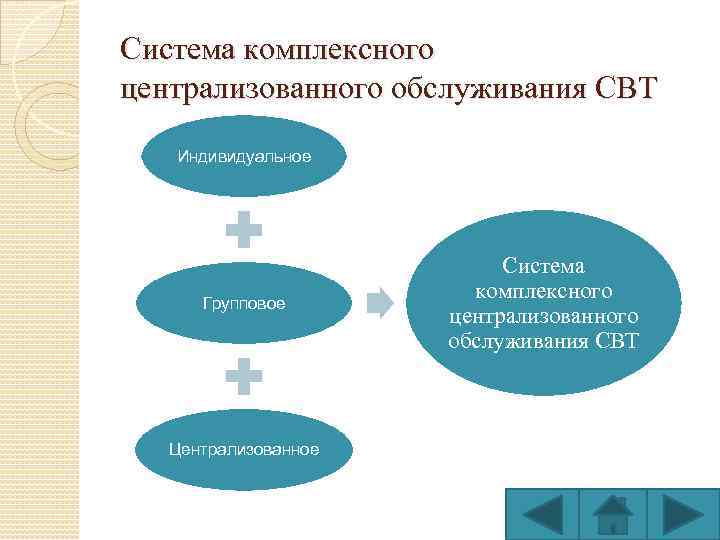 Система комплексного централизованного обслуживания СВТ

Индивидуальное

Групповое

Централизованное

Система комплексного централизованного обслуживания СВТ